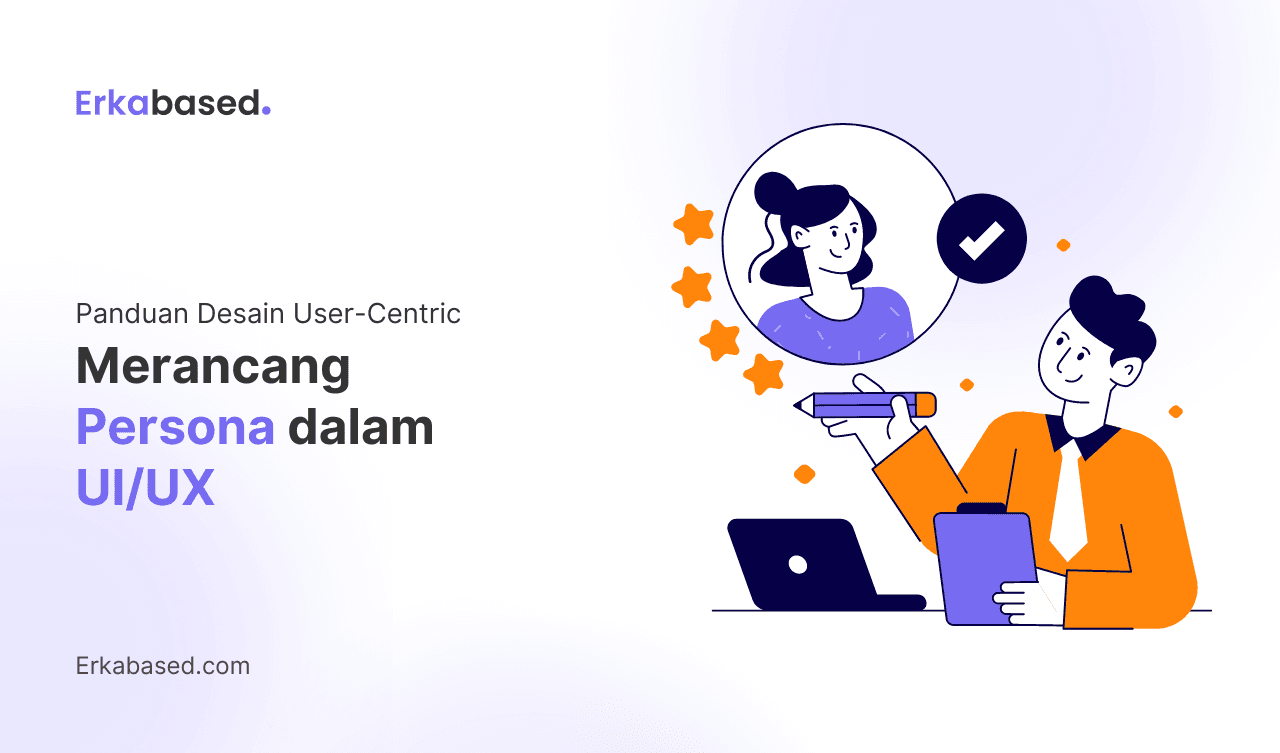 Erkabased.

Panduan Desain User-Centric

Merancang Persona dalam UI/UX

Erkabased.com